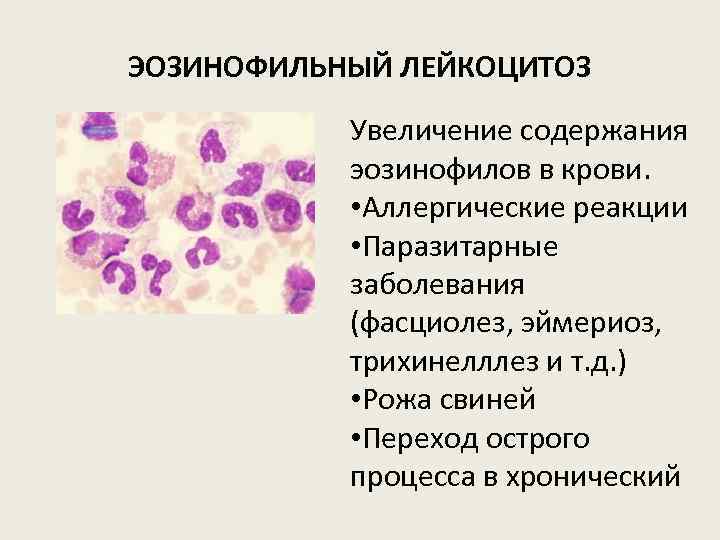 ЭОЗИНОФИЛЬНЫЙ ЛЕЙКОЦИТОЗ

Увеличение содержания эозинофилов в крови.
•Аллергические реакции
•Паразитарные заболевания (фасциолез, эймериоз, трихинелллез и т.д.)
•Рожа свиней
•Переход острого процесса в хронический